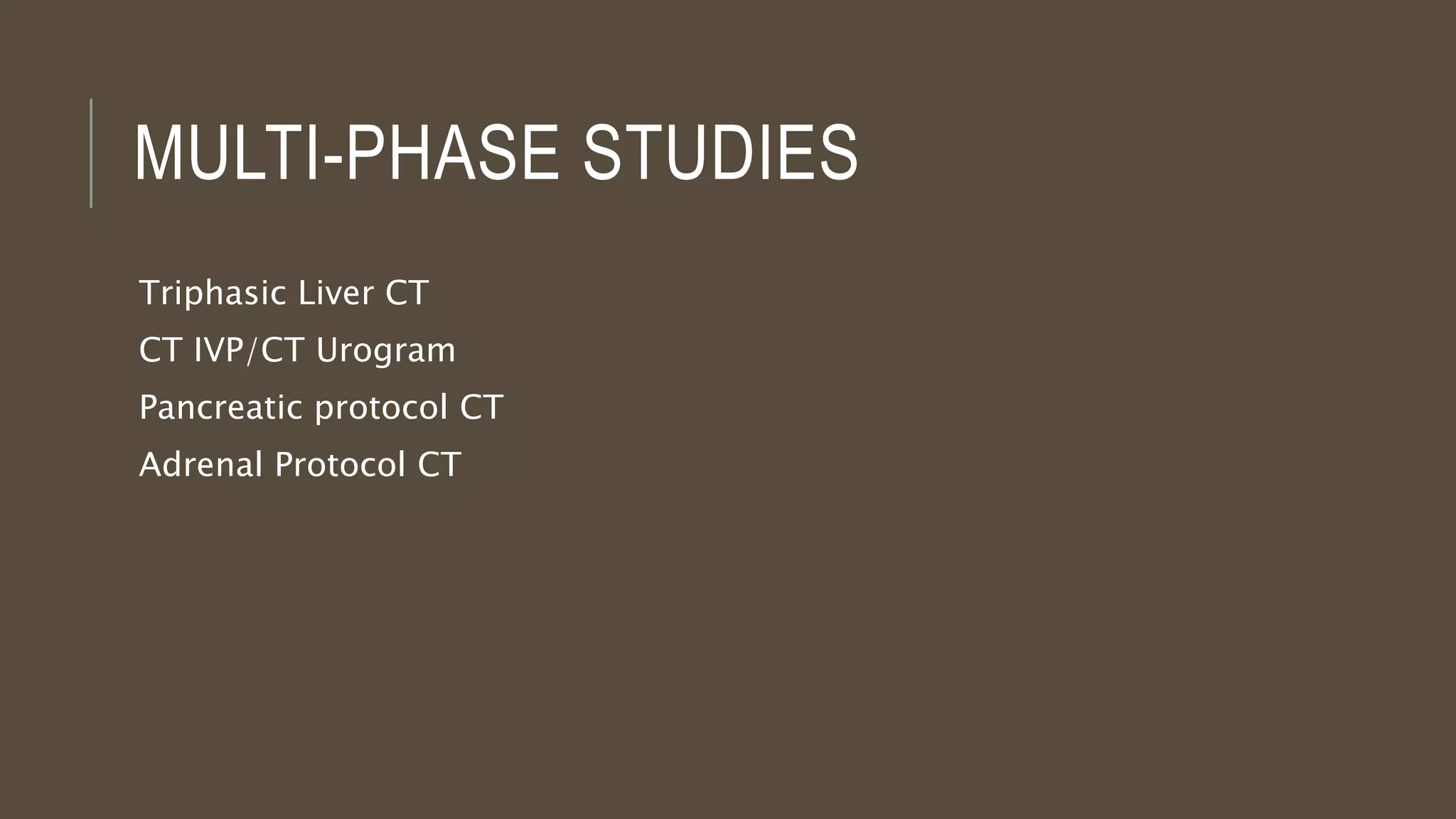 MULTI-PHASE STUDIES

Triphasic Liver CT

CT IVP/CT Urogram

Pancreatic protocol CT

Adrenal Protocol CT